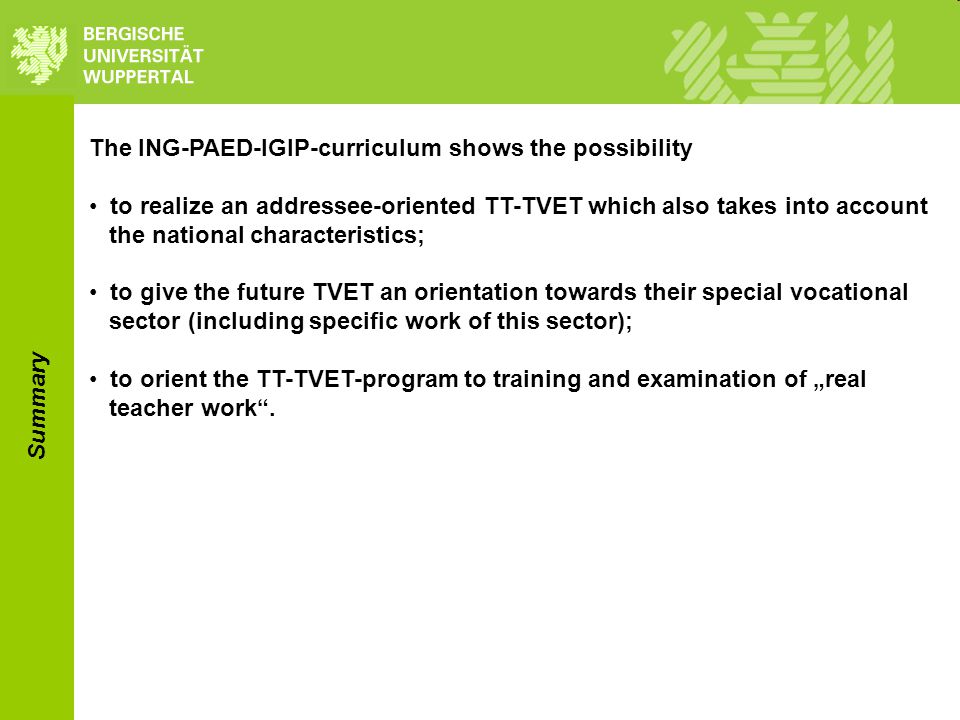 BERGISCHE
UNIVERSITÄT
WUPPERTAL

Summary

The ING-PAED-IGIP-curriculum shows the possibility

• to realize an addressee-oriented TT-TVET which also takes into account the national characteristics;

• to give the future TVET an orientation towards their special vocational sector (including specific work of this sector);

• to orient the TT-TVET-program to training and examination of „real teacher work“.